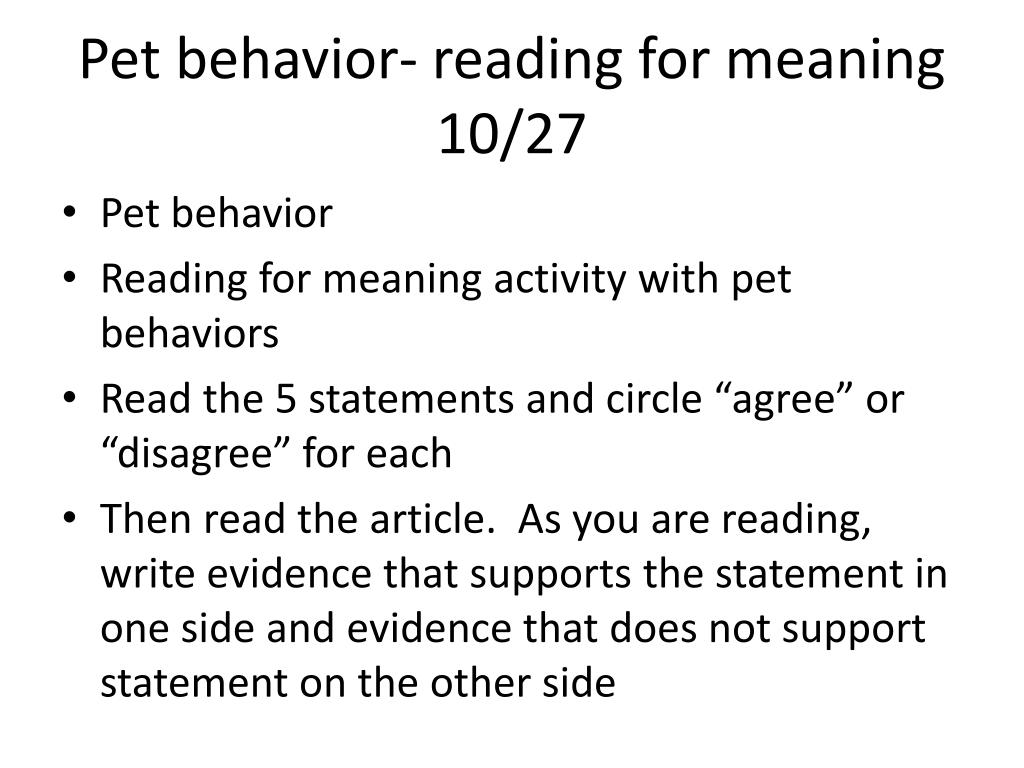 Pet behavior- reading for meaning 10/27

• Pet behavior
• Reading for meaning activity with pet behaviors
• Read the 5 statements and circle “agree” or “disagree” for each
• Then read the article.  As you are reading, write evidence that supports the statement in one side and evidence that does not support statement on the other side